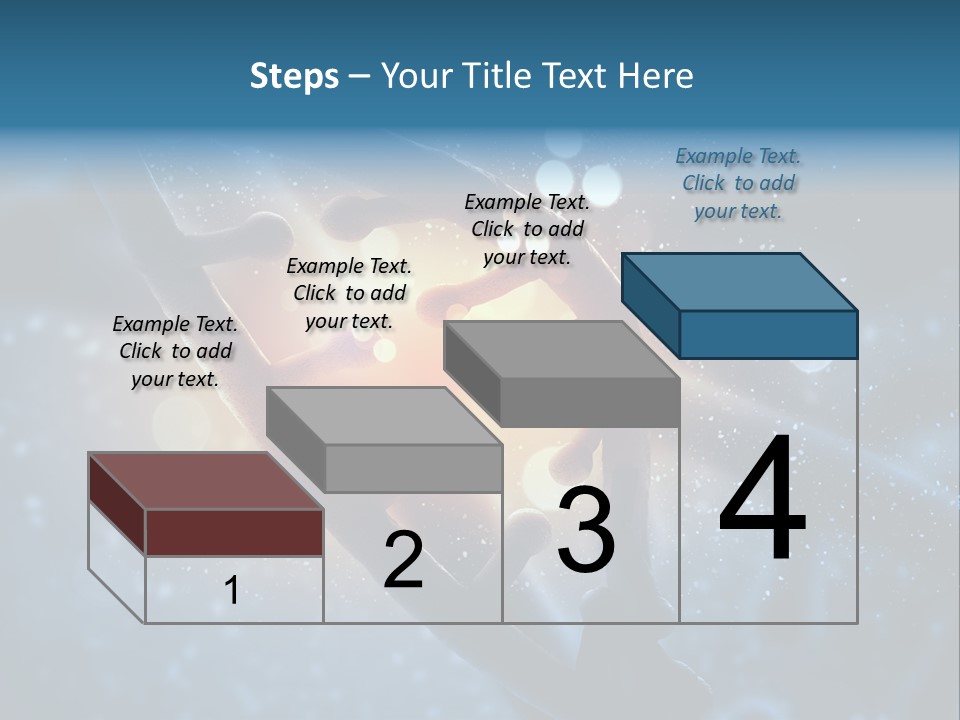 Steps – Your Title Text Here

Example Text. Click to add your text.

Example Text. Click to add your text.

Example Text. Click to add your text.

Example Text. Click to add your text.

1

2

3

4